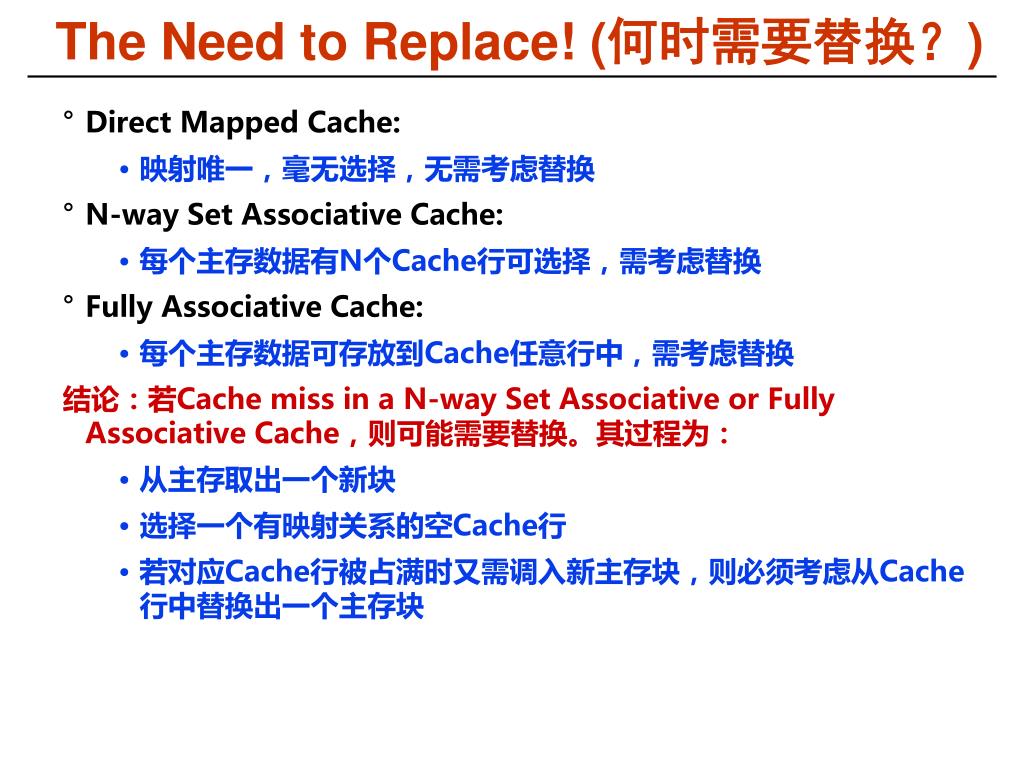 The Need to Replace! (何时需要替换？)

° Direct Mapped Cache:
  • 映射唯一，毫无选择，无需考虑替换

° N-way Set Associative Cache:
  • 每个主存数据有N个Cache行可选择，需考虑替换

° Fully Associative Cache:
  • 每个主存数据可存放到Cache任意行中，需考虑替换

结论：若Cache miss in a N-way Set Associative or Fully Associative Cache，则可能需要替换。其过程为：
  • 从主存取出一个新块
  • 选择一个有映射关系的空Cache行
  • 若对应Cache行被占满时又需调入新主存块，则必须考虑从Cache行中替换出一个主存块